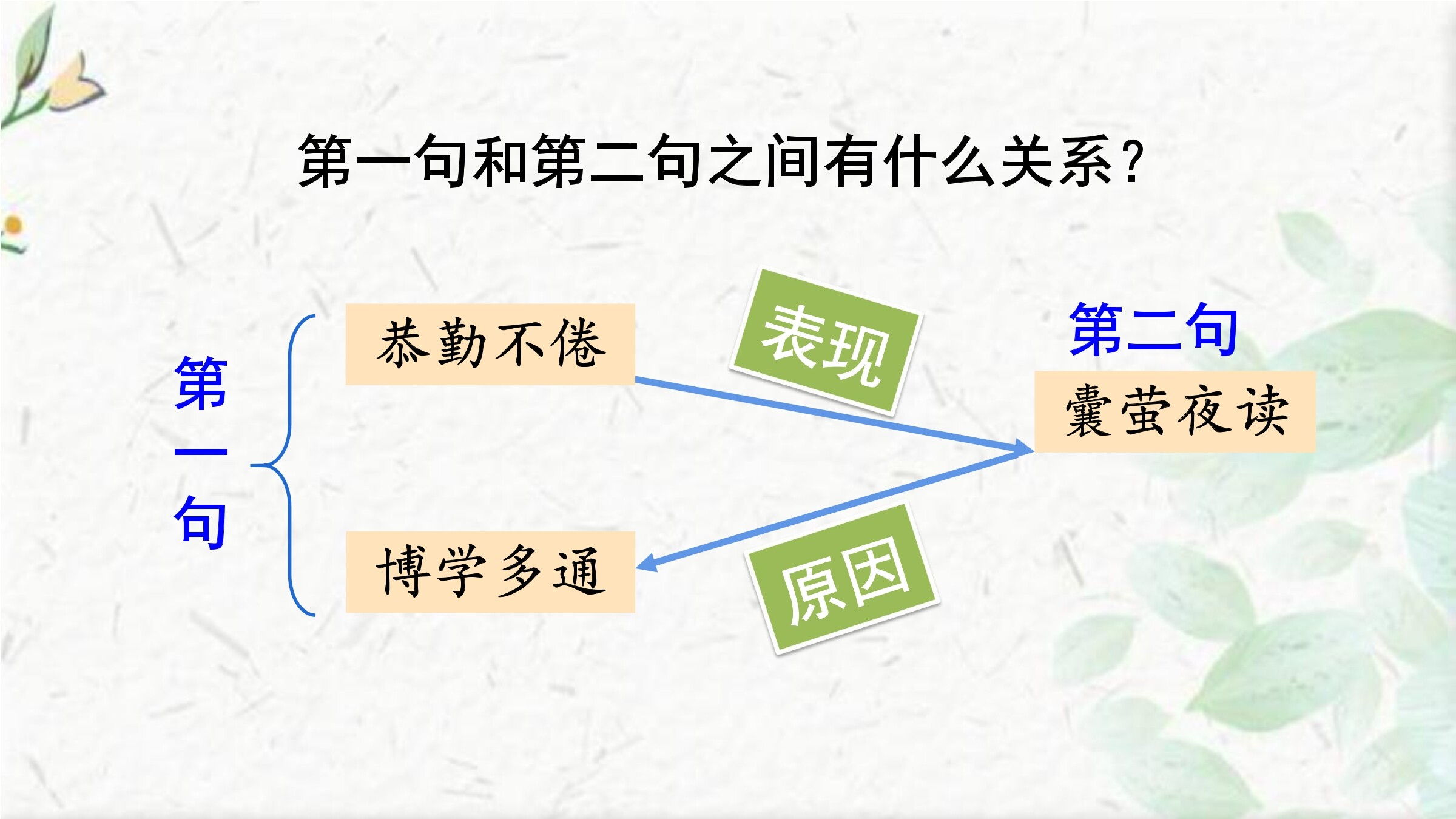 第一句和第二句之间有什么关系?

第一句

恭勤不倦

博学多通

表现

原因

第二句

囊萤夜读